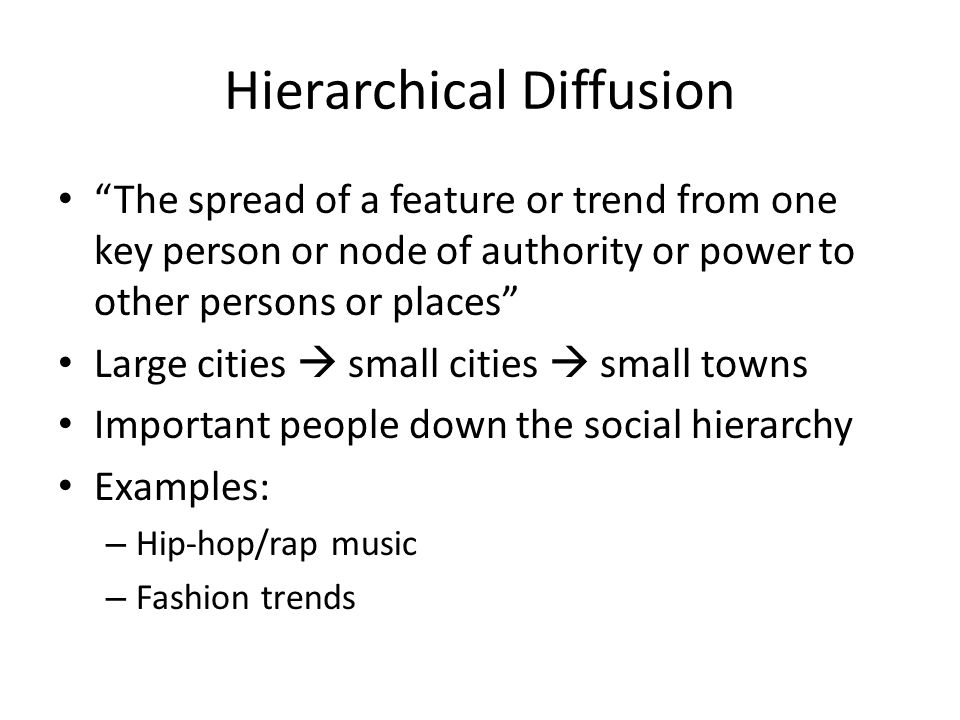 Hierarchical Diffusion

• “The spread of a feature or trend from one key person or node of authority or power to other persons or places”
• Large cities → small cities → small towns
• Important people down the social hierarchy
• Examples:
– Hip-hop/rap music
– Fashion trends